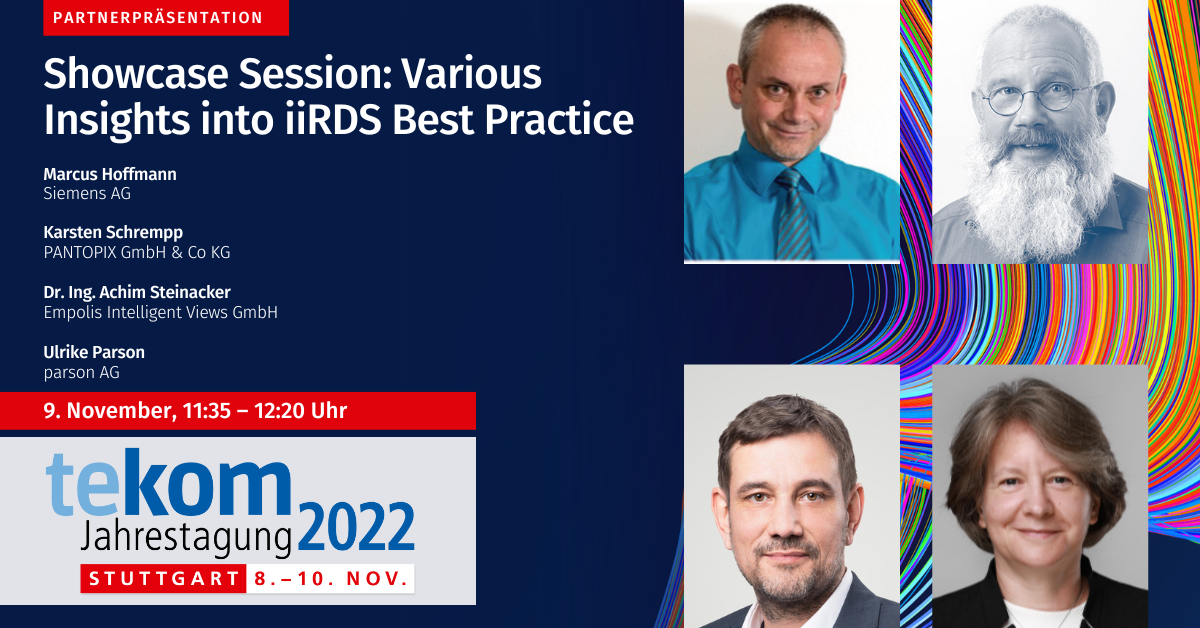 PARTNERPRÄSENTATION

Showcase Session: Various Insights into iiRDS Best Practice

Marcus Hoffmann
Siemens AG

Karsten Schrempp
PANTOPIX GmbH & Co KG

Dr. Ing. Achim Steinacker
Empolis Intelligent Views GmbH

Ulrike Parson
parson AG

9. November, 11:35 – 12:20 Uhr

tekom Jahrestagung 2022

STUTTGART 8.–10. NOV.